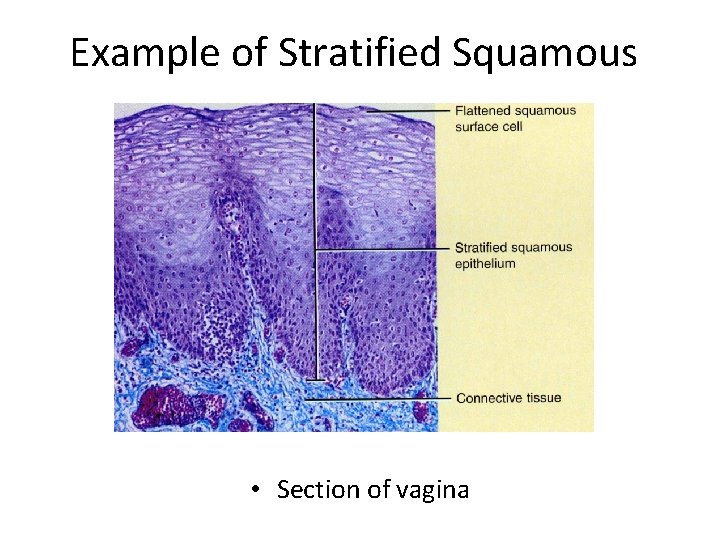 Example of Stratified Squamous

Flattened squamous surface cell

Stratified squamous epithelium

Connective tissue

• Section of vagina